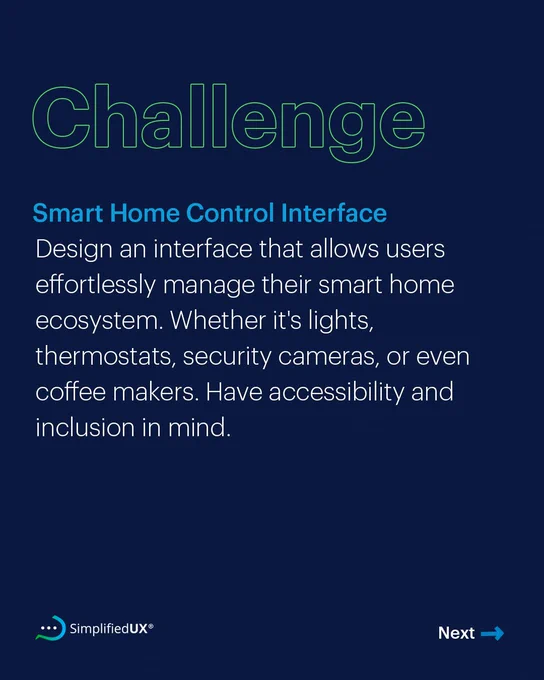 Challenge

Smart Home Control Interface

Design an interface that allows users effortlessly manage their smart home ecosystem. Whether it's lights, thermostats, security cameras, or even coffee makers. Have accessibility and inclusion in mind.

SimplifiedUX®

Next